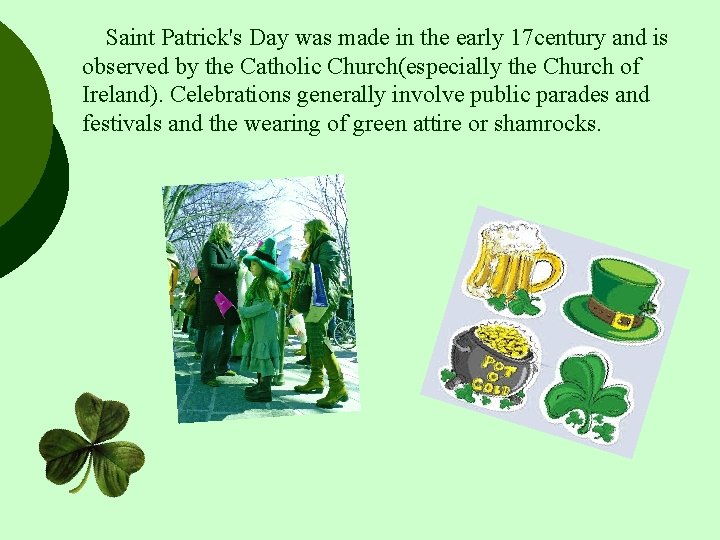 Saint Patrick's Day was made in the early 17century and is observed by the Catholic Church(especially the Church of Ireland). Celebrations generally involve public parades and festivals and the wearing of green attire or shamrocks.

POT O GOLD